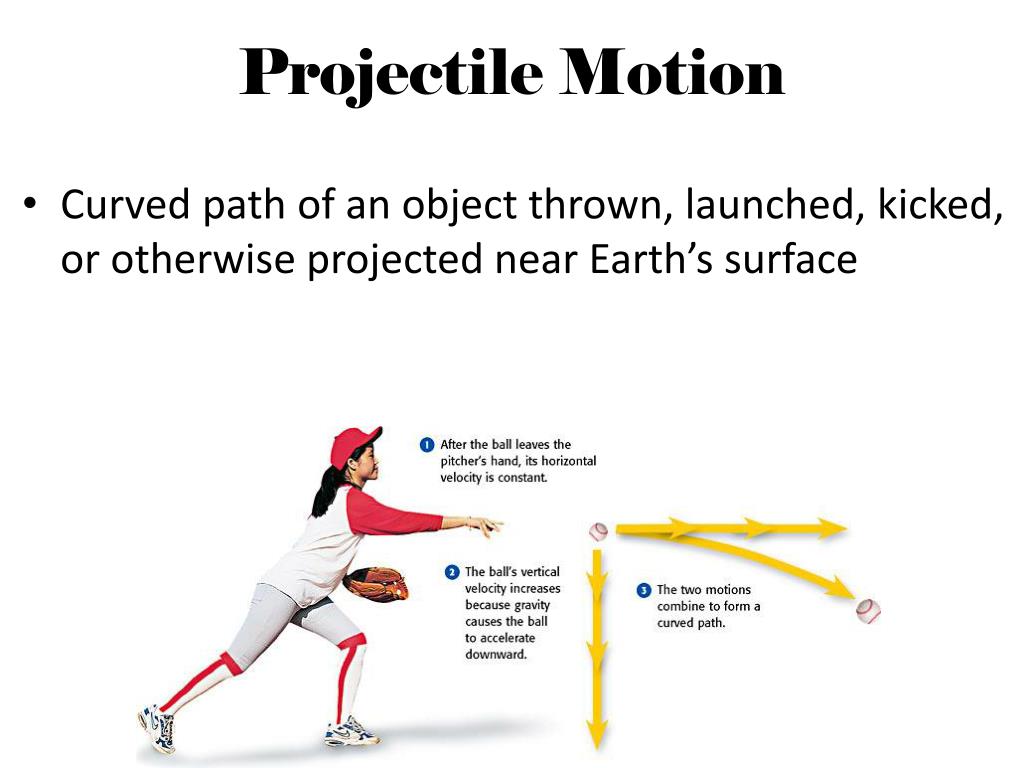 Projectile Motion

• Curved path of an object thrown, launched, kicked, or otherwise projected near Earth's surface

1 After the ball leaves the pitcher's hand, its horizontal velocity is constant.

2 The ball's vertical velocity increases because gravity causes the ball to accelerate downward.

3 The two motions combine to form a curved path.